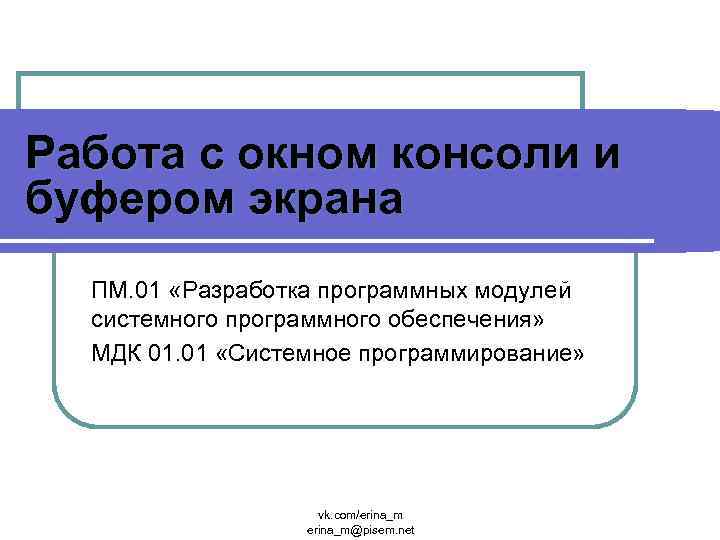 Работа с окном консоли и буфером экрана

ПМ.01 «Разработка программных модулей системного программного обеспечения»

МДК 01.01 «Системное программирование»

vk.com/erina_m
erina_m@pisem.net